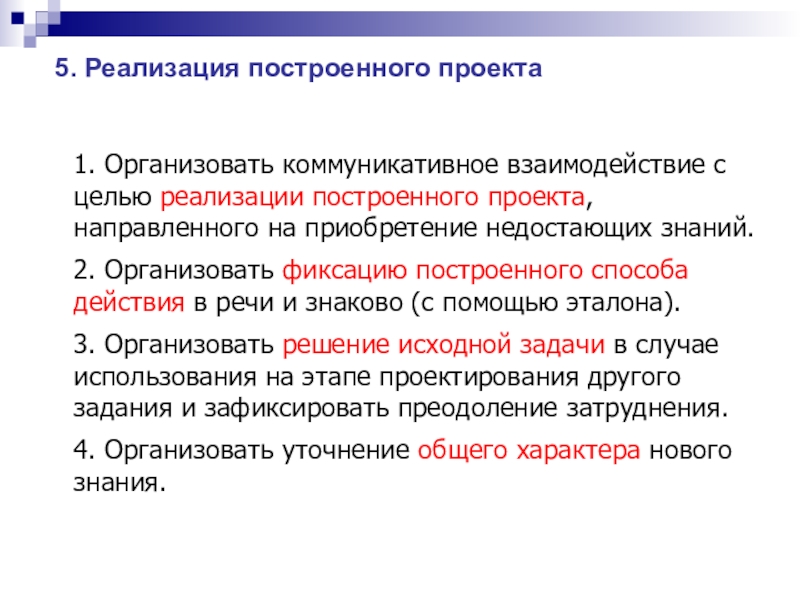 5. Реализация построенного проекта

1. Организовать коммуникативное взаимодействие с целью реализации построенного проекта, направленного на приобретение недостающих знаний.

2. Организовать фиксацию построенного способа действия в речи и знаково (с помощью эталона).

3. Организовать решение исходной задачи в случае использования на этапе проектирования другого задания и зафиксировать преодоление затруднения.

4. Организовать уточнение общего характера нового знания.